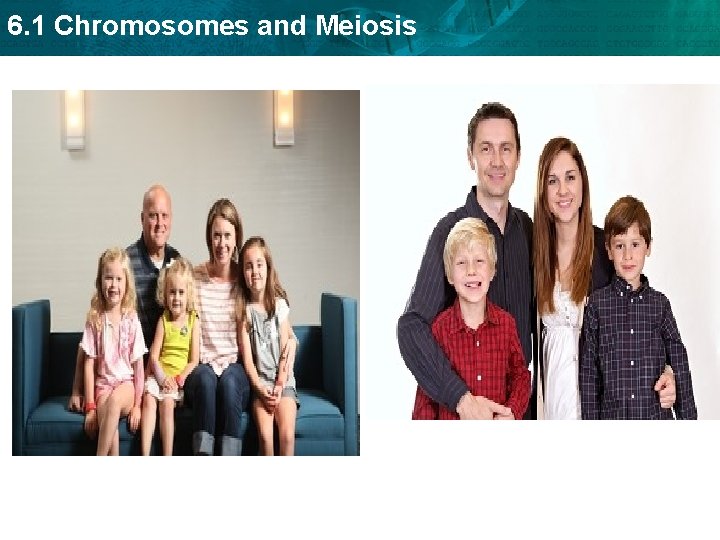 6.1 Chromosomes and Meiosis